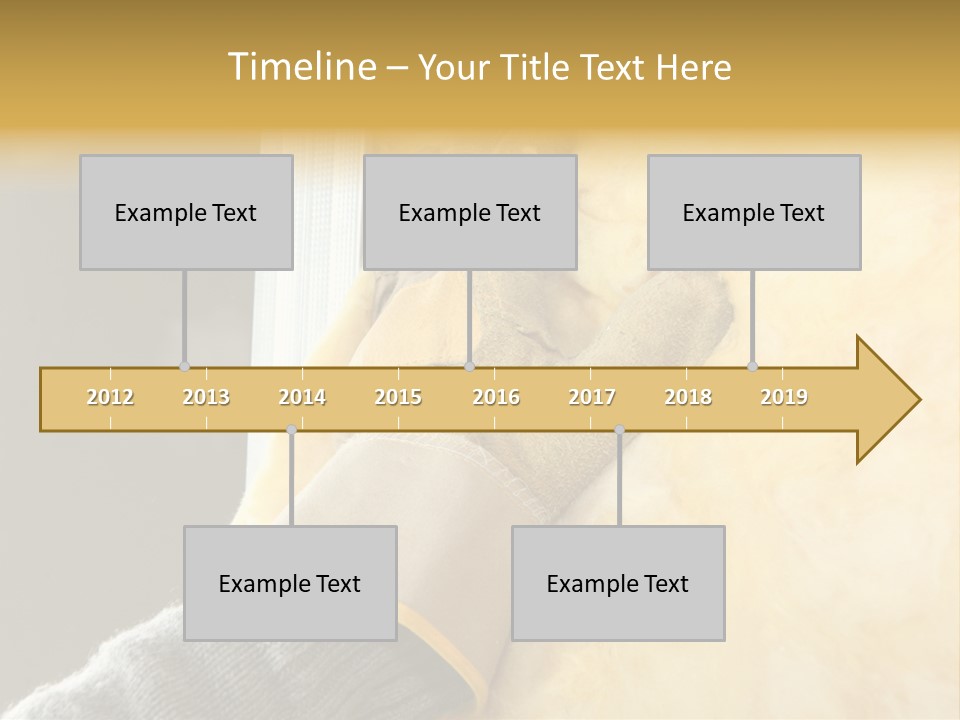 Timeline – Your Title Text Here

Example Text

Example Text

Example Text

2012 2013 2014 2015 2016 2017 2018 2019

Example Text

Example Text